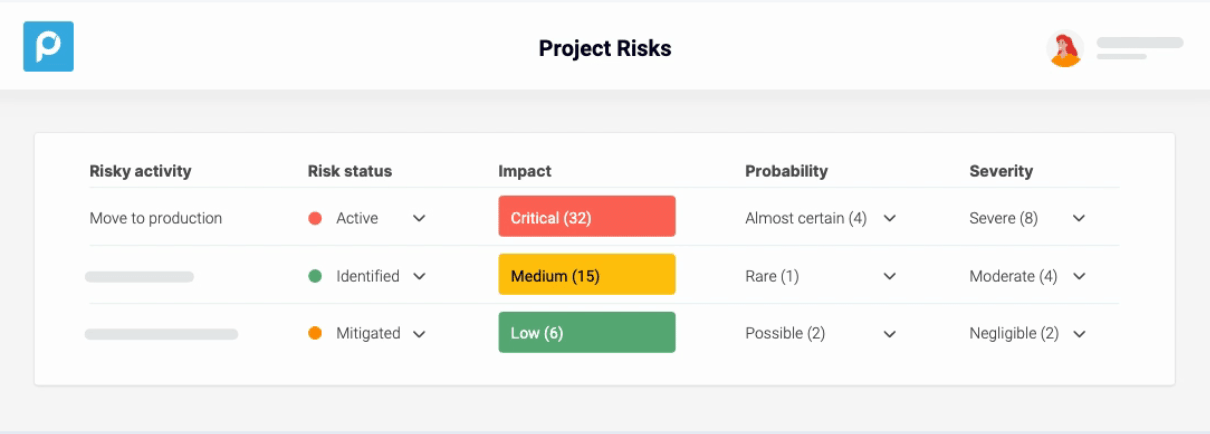 Project Risks

| Risky activity | Risk status | Impact | Probability | Severity |
|---|---|---|---|---|
| Move to production | Active | Critical (32) | Almost certain (4) | Severe (8) |
| | Identified | Medium (15) | Rare (1) | Moderate (4) |
| | Mitigated | Low (6) | Possible (2) | Negligible (2) |